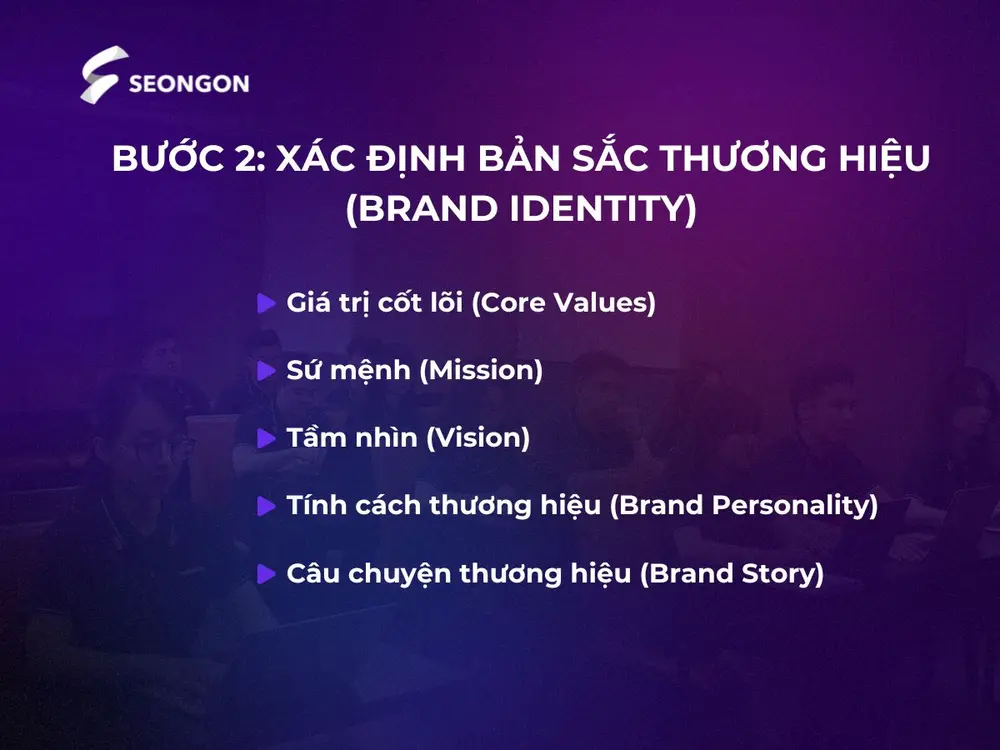 SEONGON

BƯỚC 2: XÁC ĐỊNH BẢN SẮC THƯƠNG HIỆU (BRAND IDENTITY)

Giá trị cốt lõi (Core Values)

Sứ mệnh (Mission)

Tầm nhìn (Vision)

Tính cách thương hiệu (Brand Personality)

Câu chuyện thương hiệu (Brand Story)